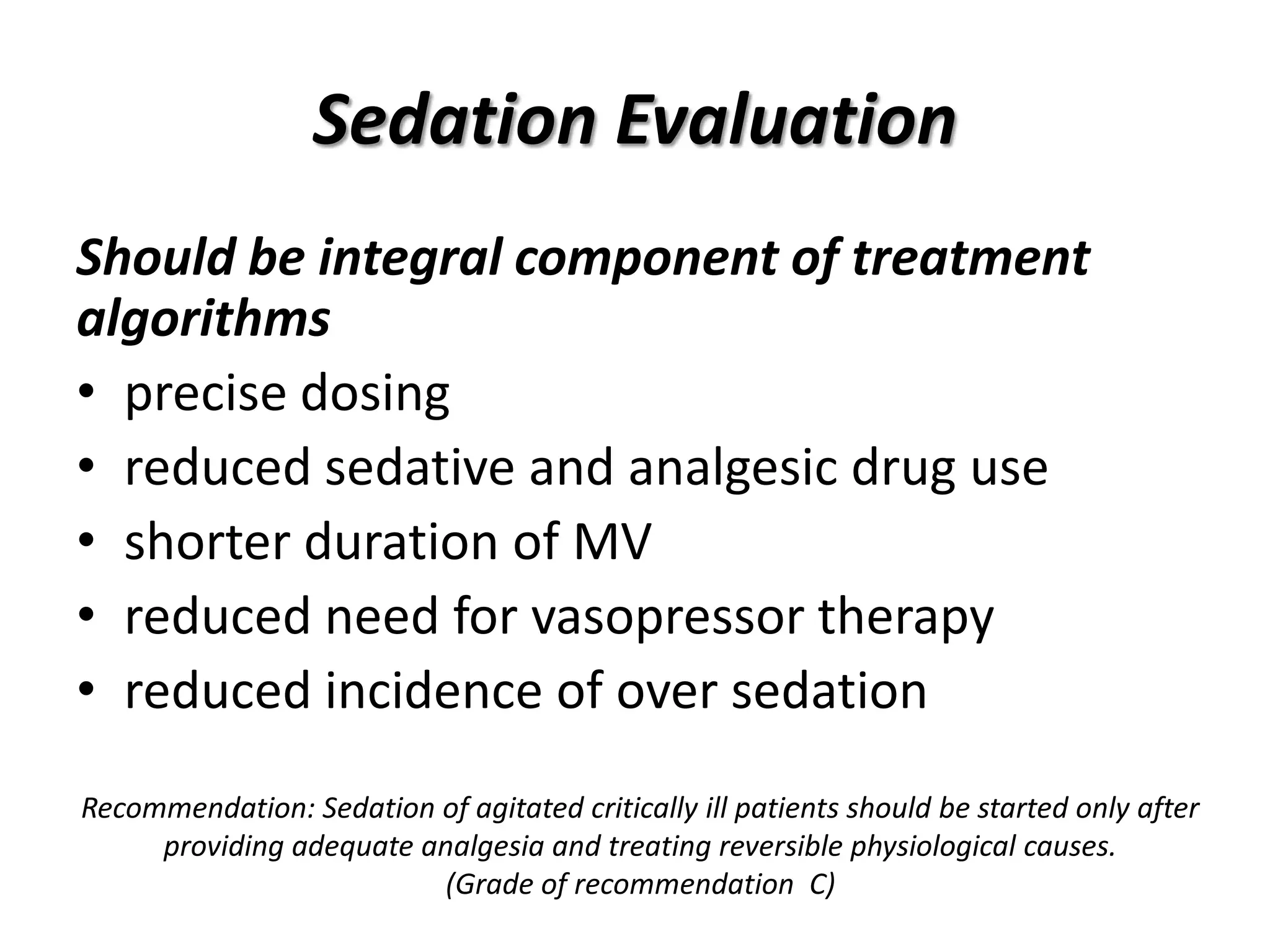 Sedation Evaluation

Should be integral component of treatment algorithms

• precise dosing
• reduced sedative and analgesic drug use
• shorter duration of MV
• reduced need for vasopressor therapy
• reduced incidence of over sedation

Recommendation: Sedation of agitated critically ill patients should be started only after providing adequate analgesia and treating reversible physiological causes.
(Grade of recommendation C)